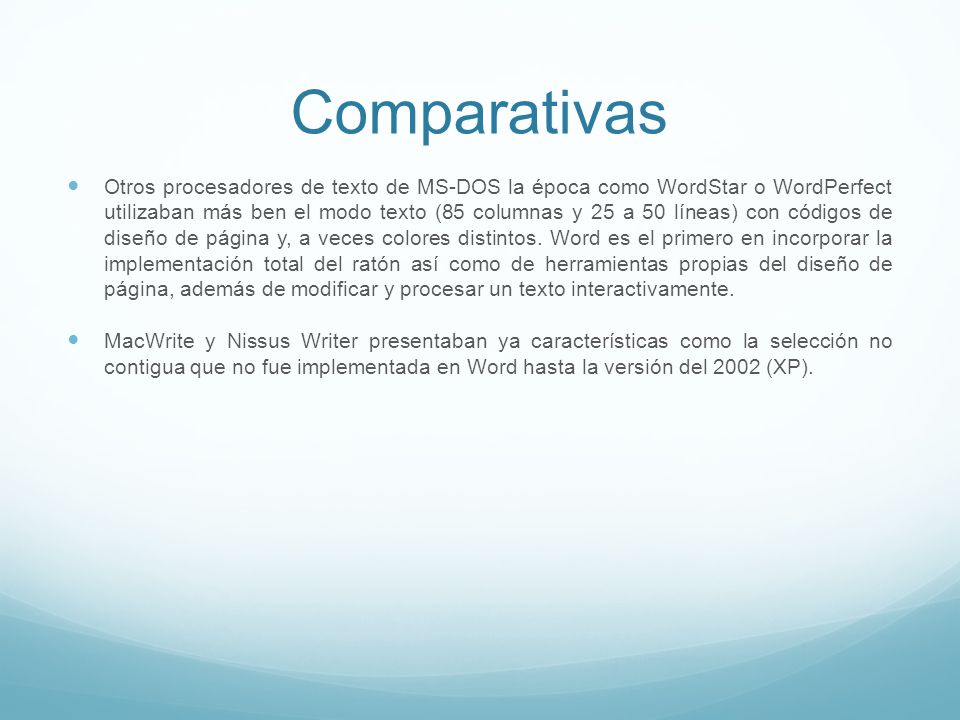 Comparativas

Otros procesadores de texto de MS-DOS la época como WordStar o WordPerfect utilizaban más ben el modo texto (85 columnas y 25 a 50 líneas) con códigos de diseño de página y, a veces colores distintos. Word es el primero en incorporar la implementación total del ratón así como de herramientas propias del diseño de página, además de modificar y procesar un texto interactivamente.

MacWrite y Nissus Writer presentaban ya características como la selección no contigua que no fue implementada en Word hasta la versión del 2002 (XP).